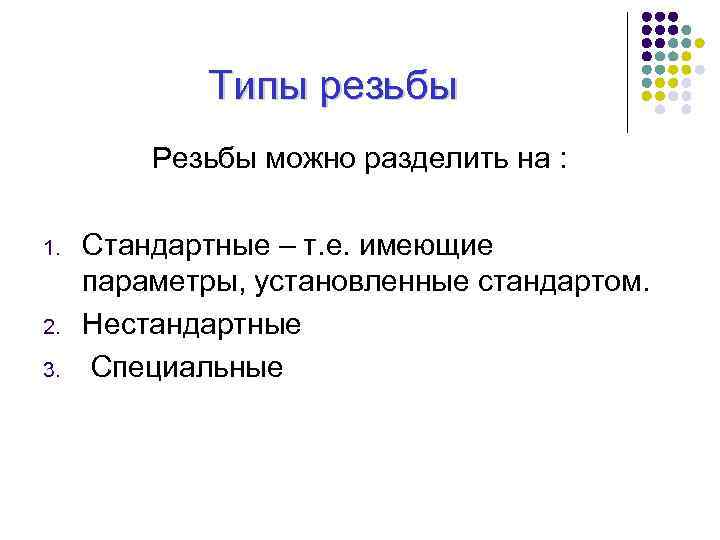 Типы резьбы

Резьбы можно разделить на :

1. Стандартные – т.е. имеющие параметры, установленные стандартом.
2. Нестандартные
3. Специальные